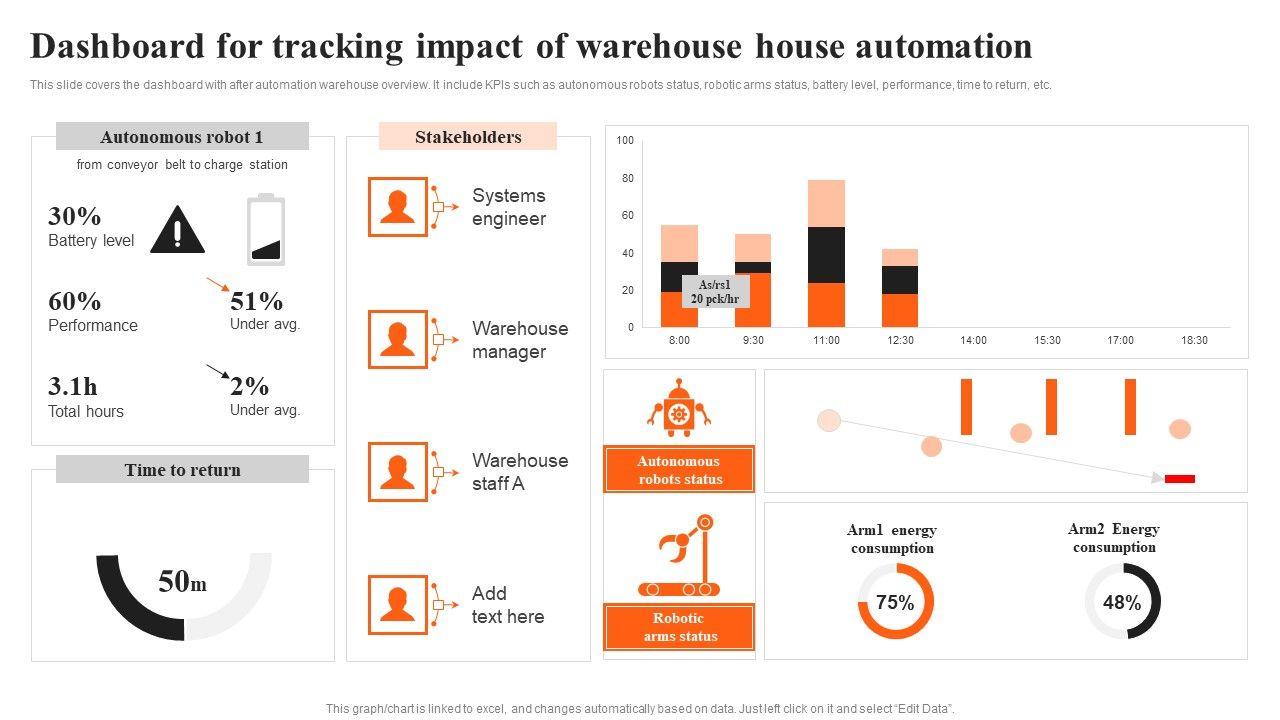 Dashboard for tracking impact of warehouse house automation

This slide covers the dashboard with after automation warehouse overview. It include KPIs such as autonomous robots status, robotic arms status, battery level, performance, time to return, etc.

Autonomous robot 1

from conveyor belt to charge station

30%
Battery level

60%
Performance

51%
Under avg.

3.1h
Total hours

2%
Under avg.

Time to return

50m

Stakeholders

Systems engineer

Warehouse manager

Warehouse staff A

Add text here

100
80
60
40
20
0

As/rs1
20 pck/hr

8:00
9:30
11:00
12:30
14:00
15:30
17:00
18:30

Autonomous robots status

Robotic arms status

Arm1 energy consumption

75%

Arm2 Energy consumption

48%

This graph/chart is linked to excel, and changes automatically based on data. Just left click on it and select "Edit Data".